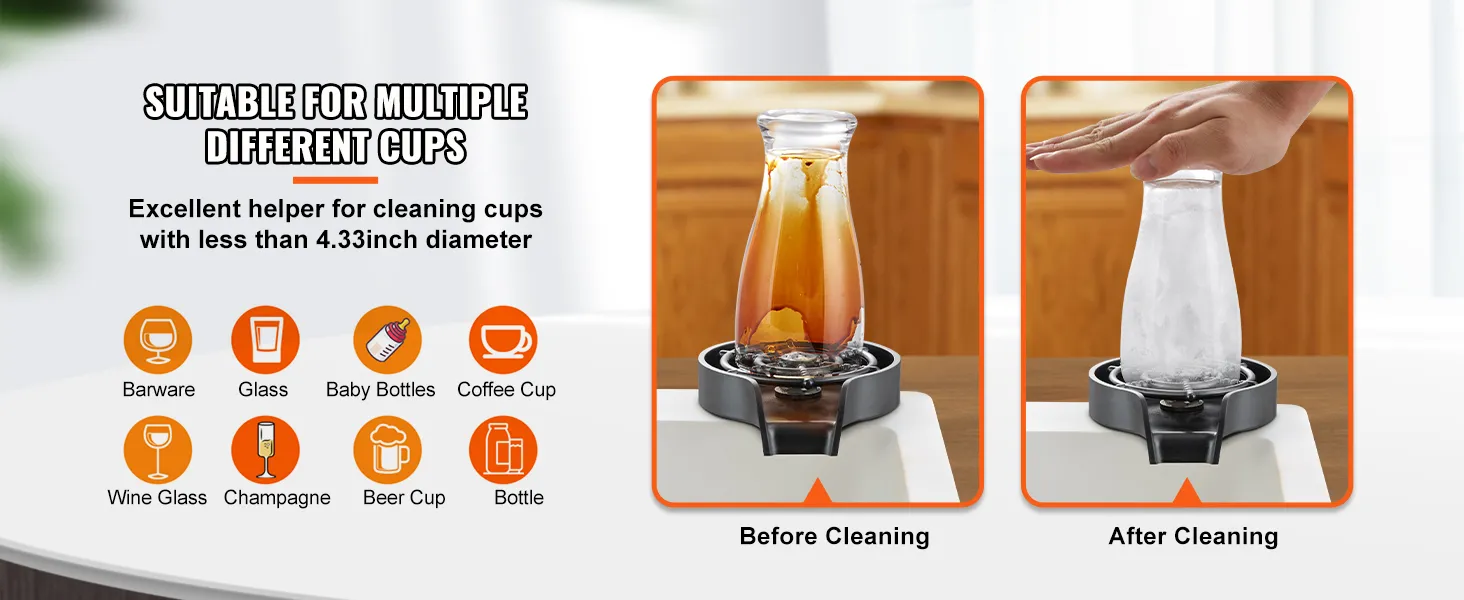 SUITABLE FOR MULTIPLE DIFFERENT CUPS

Excellent helper for cleaning cups with less than 4.33inch diameter

Barware
Glass
Baby Bottles
Coffee Cup
Wine Glass
Champagne
Beer Cup
Bottle

Before Cleaning

After Cleaning